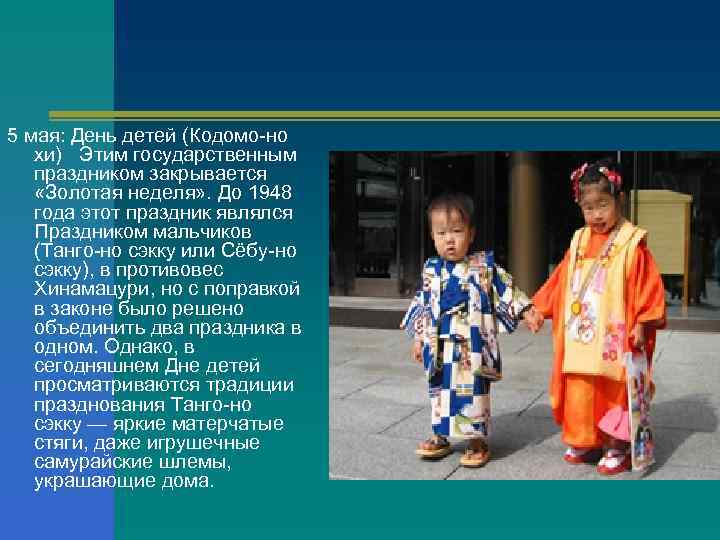 5 мая: День детей (Кодомо-но хи)   Этим государственным праздником закрывается «Золотая неделя». До 1948 года этот праздник являлся Праздником мальчиков (Танго-но сэкку или Сёбу-но сэкку), в противовес Хинамацури, но с поправкой в законе было решено объединить два праздника в одном. Однако, в сегодняшнем Дне детей просматриваются традиции празднования Танго-но сэкку — яркие матерчатые стяги, даже игрушечные самурайские шлемы, украшающие дома.